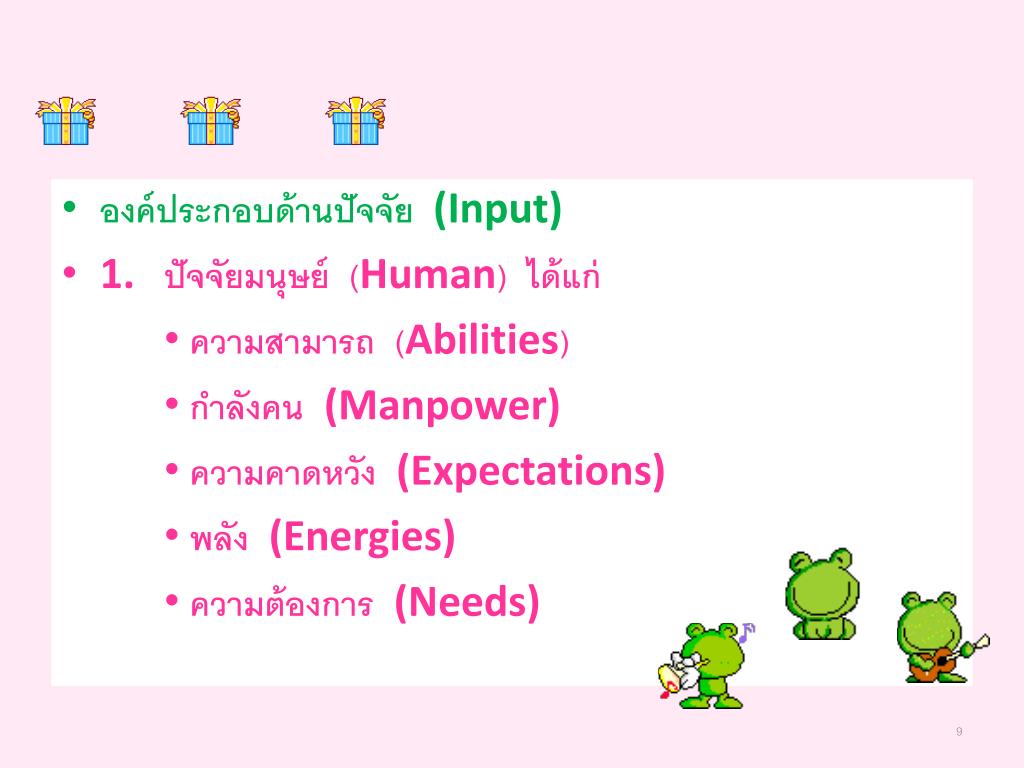 • องค์ประกอบด้านปัจจัย (Input)

• 1. ปัจจัยมนุษย์ (Human) ได้แก่

• ความสามารถ (Abilities)

• กำลังคน (Manpower)

• ความคาดหวัง (Expectations)

• พลัง (Energies)

• ความต้องการ (Needs)

9